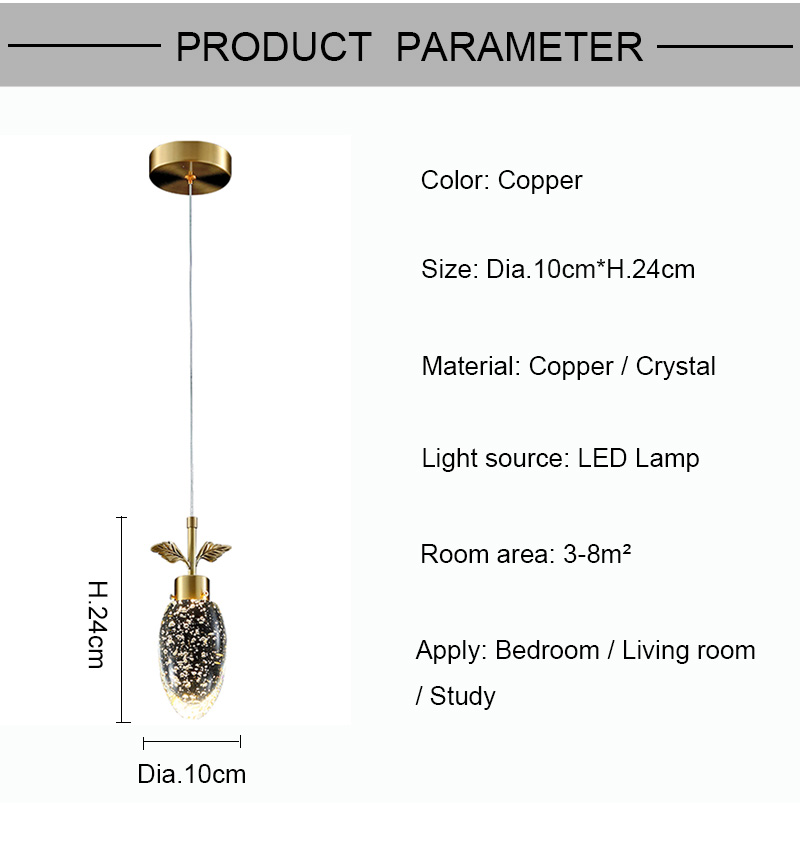 PRODUCT PARAMETER

H.24cm

Dia.10cm

Color: Copper

Size: Dia.10cm*H.24cm

Material: Copper / Crystal

Light source: LED Lamp

Room area: 3-8m²

Apply: Bedroom / Living room / Study